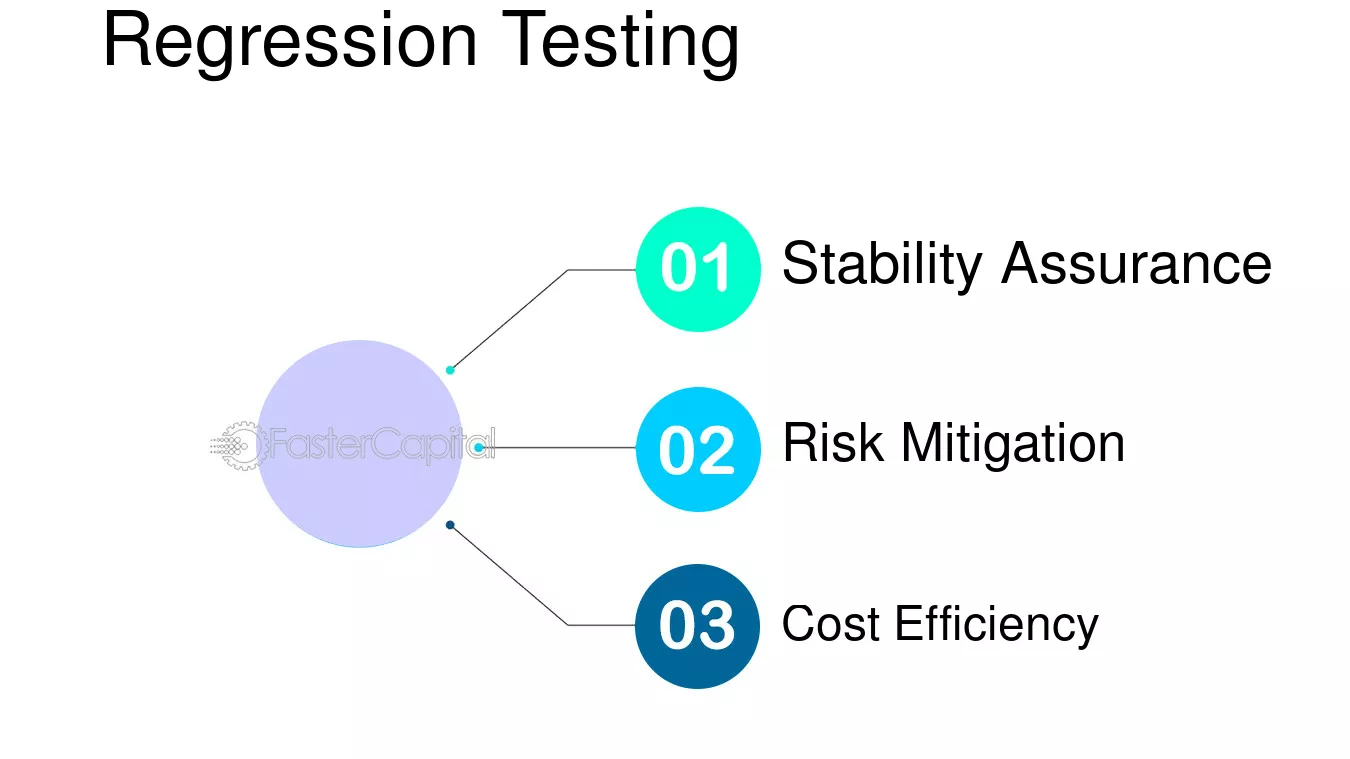 Regression Testing

FasterCapital

01 Stability Assurance

02 Risk Mitigation

03 Cost Efficiency